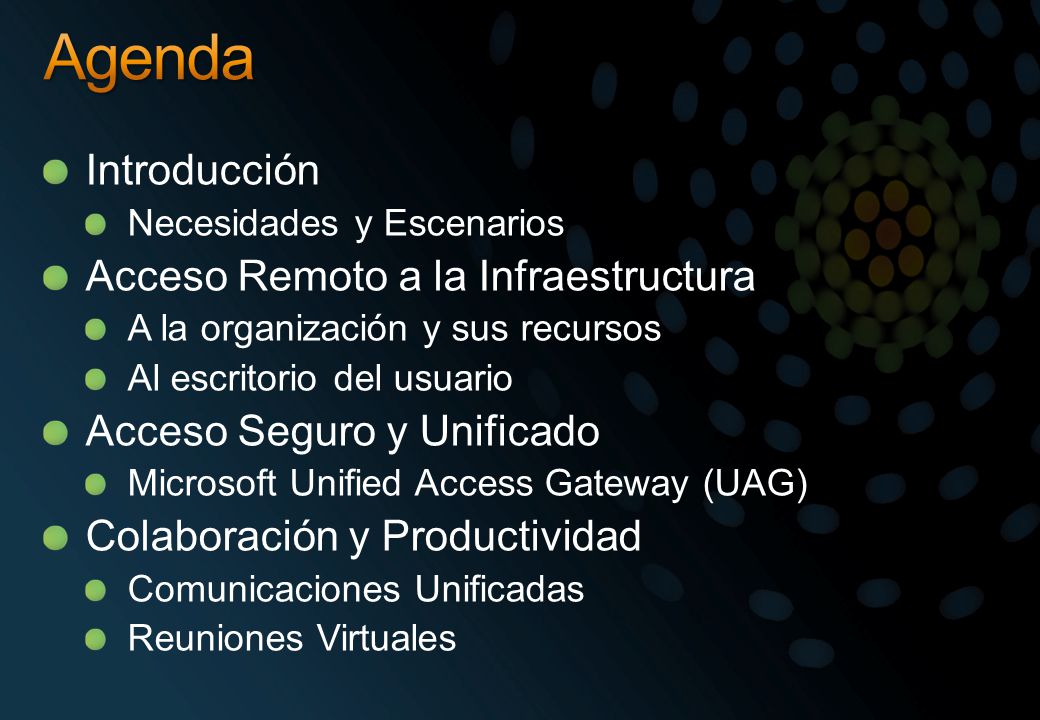 Agenda

Introducción

Necesidades y Escenarios

Acceso Remoto a la Infraestructura

A la organización y sus recursos

Al escritorio del usuario

Acceso Seguro y Unificado

Microsoft Unified Access Gateway (UAG)

Colaboración y Productividad

Comunicaciones Unificadas

Reuniones Virtuales